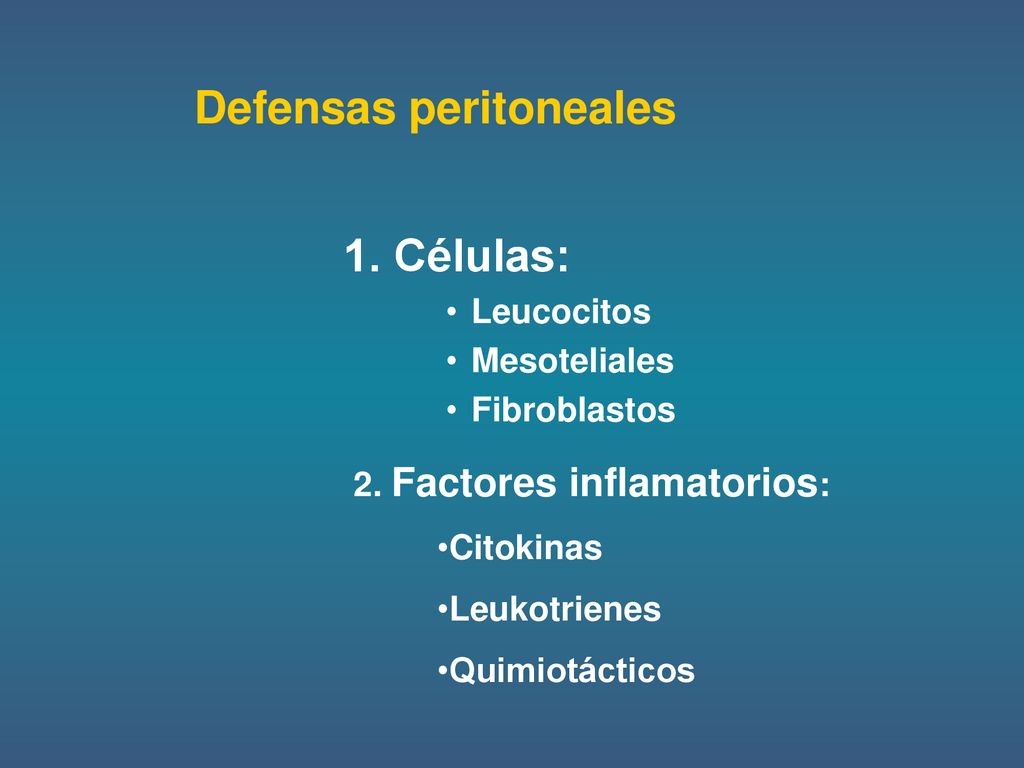 Defensas peritoneales

1. Células:

• Leucocitos
• Mesoteliales
• Fibroblastos

2. Factores inflamatorios:

•Citokinas
•Leukotrienes
•Quimiotácticos